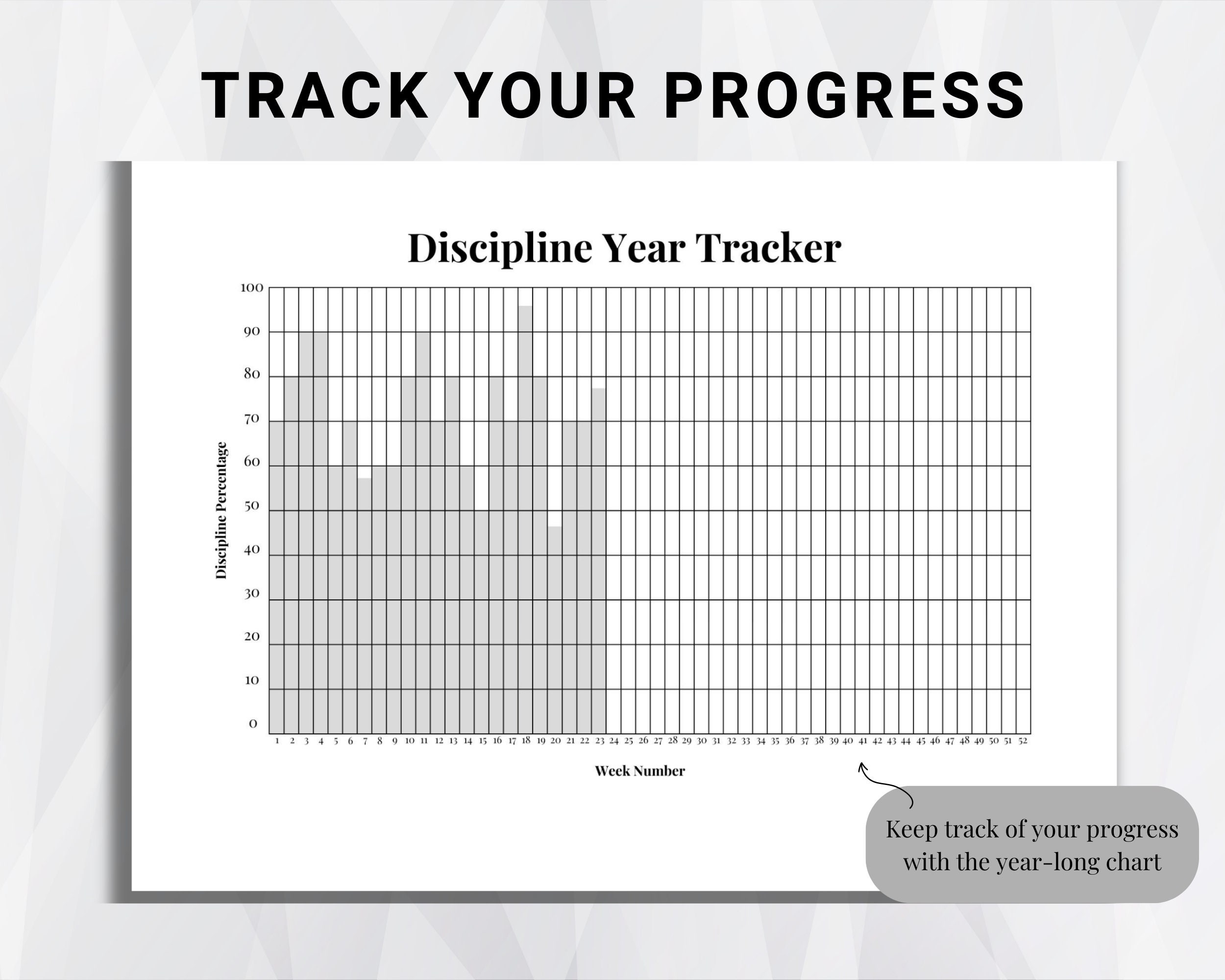 TRACK YOUR PROGRESS

Discipline Year Tracker

Discipline Percentage

100
90
80
70
60
50
40
30
20
10
0

1 2 3 4 5 6 7 8 9 10 11 12 13 14 15 16 17 18 19 20 21 22 23 24 25 26 27 28 29 30 31 32 33 34 35 36 37 38 39 40 41 42 43 44 45 46 47 48 49 50 51 52

Week Number

Keep track of your progress with the year-long chart